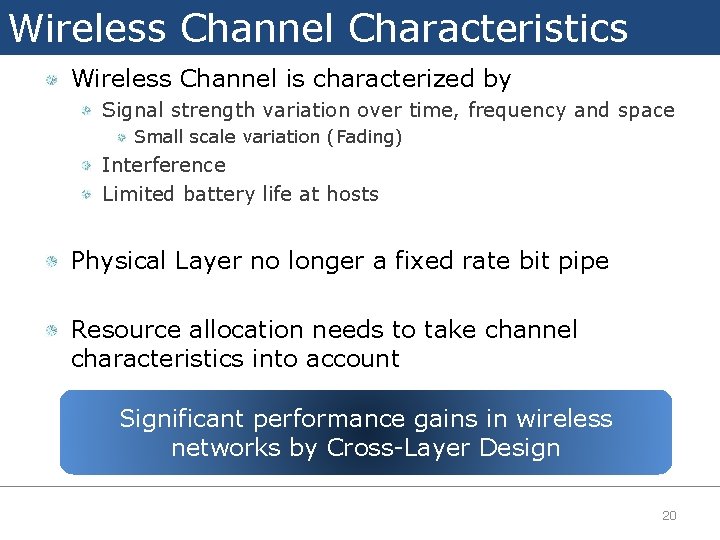 Wireless Channel Characteristics

Wireless Channel is characterized by

Signal strength variation over time, frequency and space

Small scale variation (Fading)

Interference

Limited battery life at hosts

Physical Layer no longer a fixed rate bit pipe

Resource allocation needs to take channel characteristics into account

Significant performance gains in wireless networks by Cross-Layer Design

20